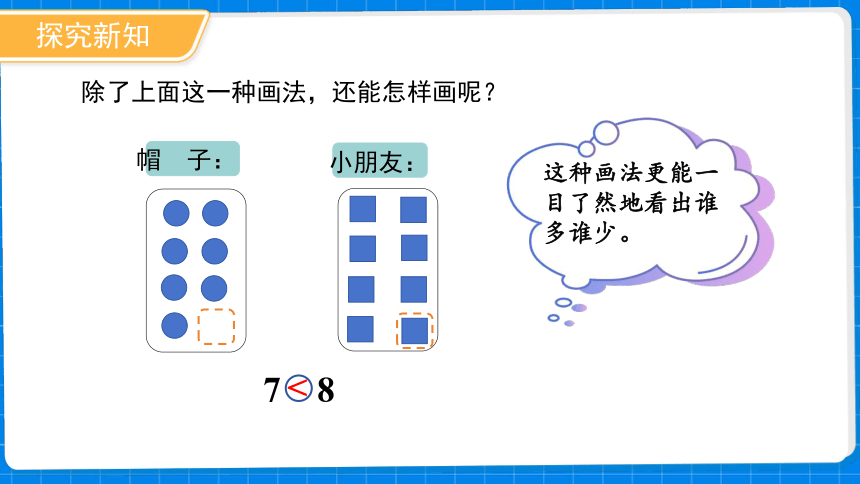 探究新知

除了上面这一种画法，还能怎样画呢？

帽　子：

小朋友：

这种画法更能一目了然地看出谁多谁少。

$7<8$